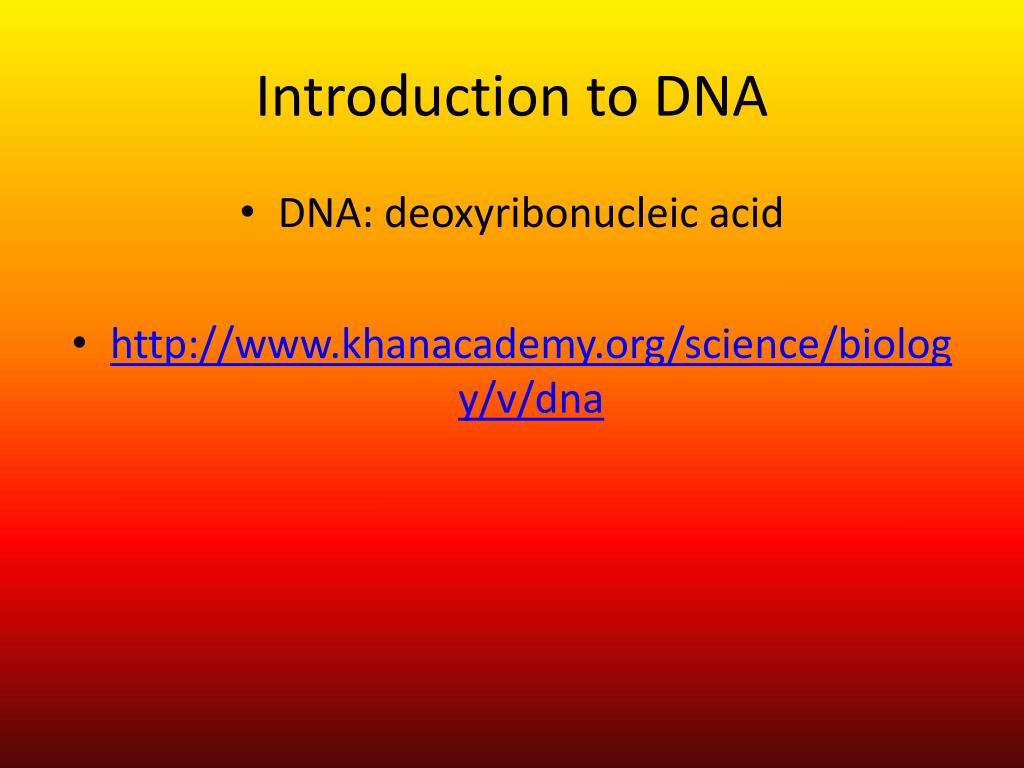 Introduction to DNA

• DNA: deoxyribonucleic acid

• http://www.khanacademy.org/science/biology/v/dna